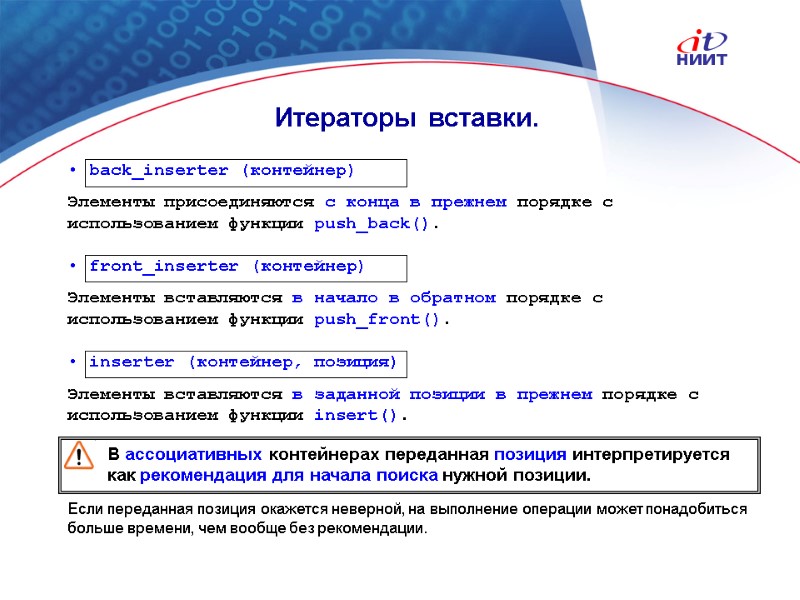 it
НИИТ

Итераторы вставки.

• back_inserter (контейнер)

Элементы присоединяются с конца в прежнем порядке с использованием функции push_back().

• front_inserter (контейнер)

Элементы вставляются в начало в обратном порядке с использованием функции push_front().

• inserter (контейнер, позиция)

Элементы вставляются в заданной позиции в прежнем порядке с использованием функции insert().

!

В ассоциативных контейнерах переданная позиция интерпретируется как рекомендация для начала поиска нужной позиции.

Если переданная позиция окажется неверной, на выполнение операции может понадобиться больше времени, чем вообще без рекомендации.